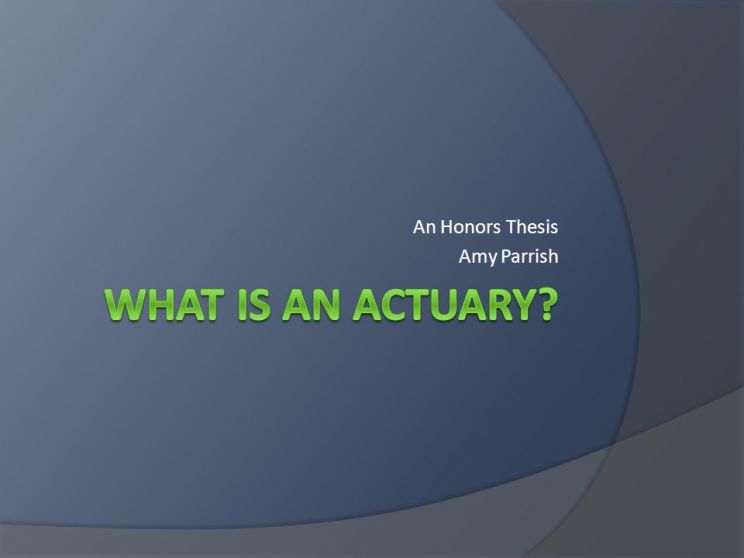 An Honors Thesis
Amy Parrish

WHAT IS AN ACTUARY?